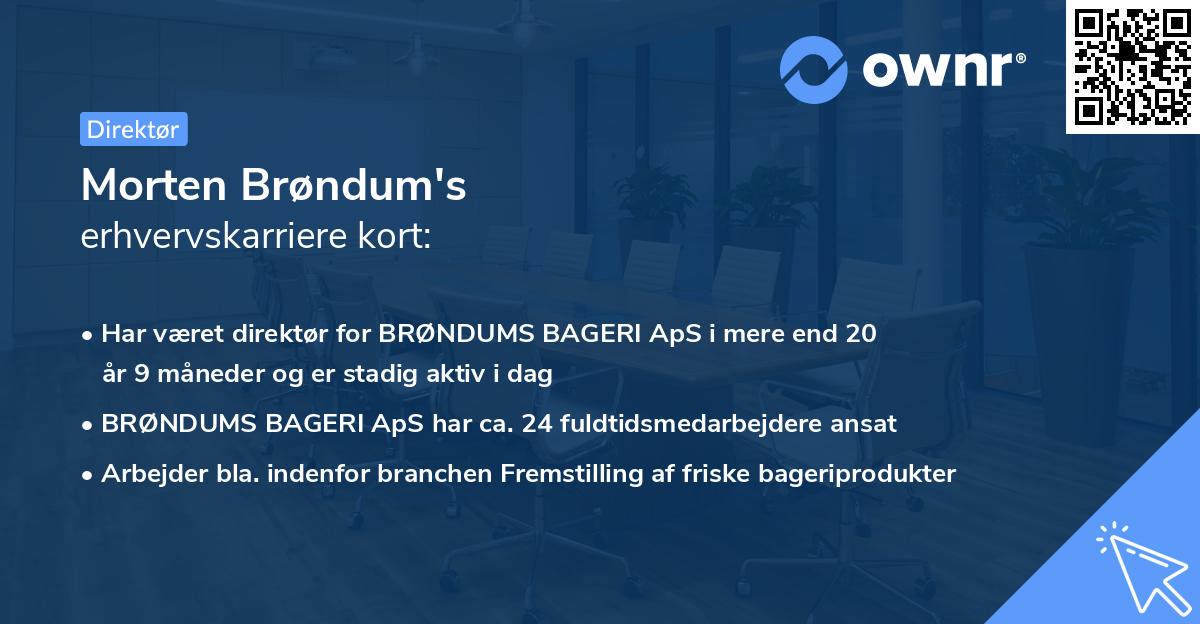 ownr®

Direktør

Morten Brøndum's
erhvervskarriere kort:

• Har været direktør for BRØNDUMS BAGERI ApS i mere end 20 år 9 måneder og er stadig aktiv i dag
• BRØNDUMS BAGERI ApS har ca. 24 fuldtidsmedarbejdere ansat
• Arbejder bla. indenfor branchen Fremstilling af friske bageriprodukter